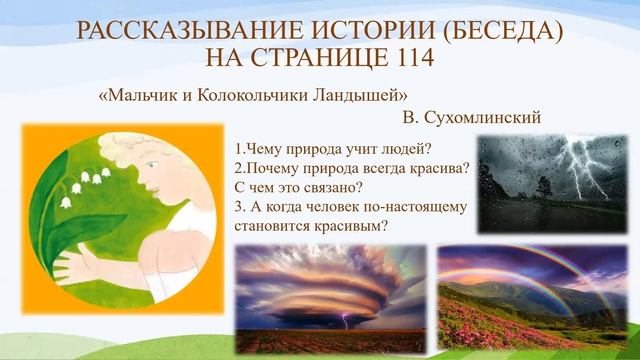 РАССКАЗЫВАНИЕ ИСТОРИИ (БЕСЕДА) НА СТРАНИЦЕ 114

«Мальчик и Колокольчики Ландышей»

В. Сухомлинский

1.Чему природа учит людей?
2.Почему природа всегда красива? С чем это связано?
3. А когда человек по-настоящему становится красивым?